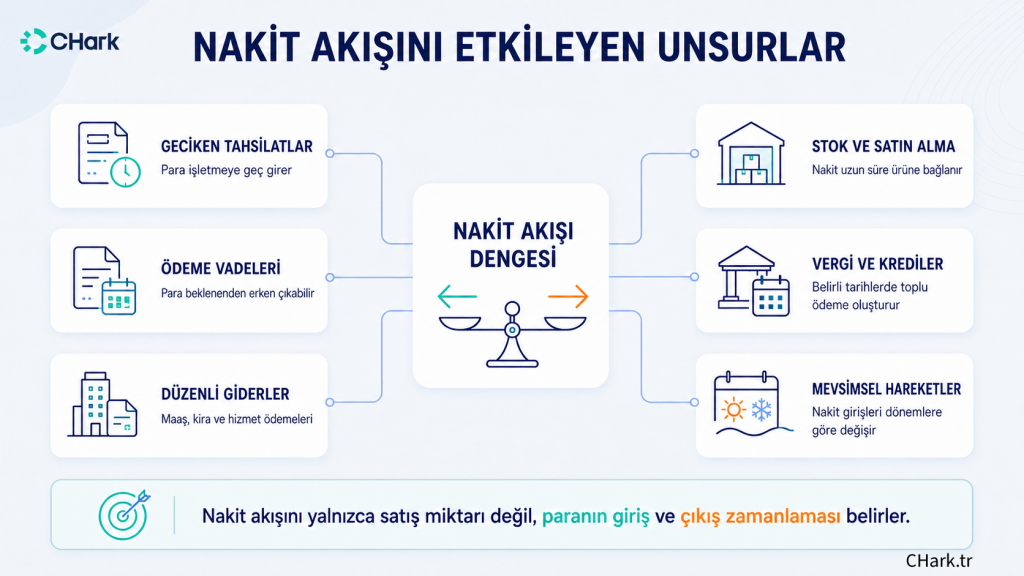 CHark

NAKİT AKIŞINI ETKİLEYEN UNSURLAR

GECİKEN TAHSİLATLAR
Para işletmeye geç girer

ÖDEME VADELERİ
Para beklenenden erken çıkabilir

DÜZENLİ GİDERLER
Maaş, kira ve hizmet ödemeleri

NAKİT AKIŞI DENGESİ

STOK VE SATIN ALMA
Nakit uzun süre ürüne bağlanır

VERGİ VE KREDİLER
Belirli tarihlerde toplu ödeme oluşturur

MEVSİMSEL HAREKETLER
Nakit girişleri dönemlere göre değişir

Nakit akışını yalnızca satış miktarı değil, paranın giriş ve çıkış zamanlaması belirler.

CHark.tr